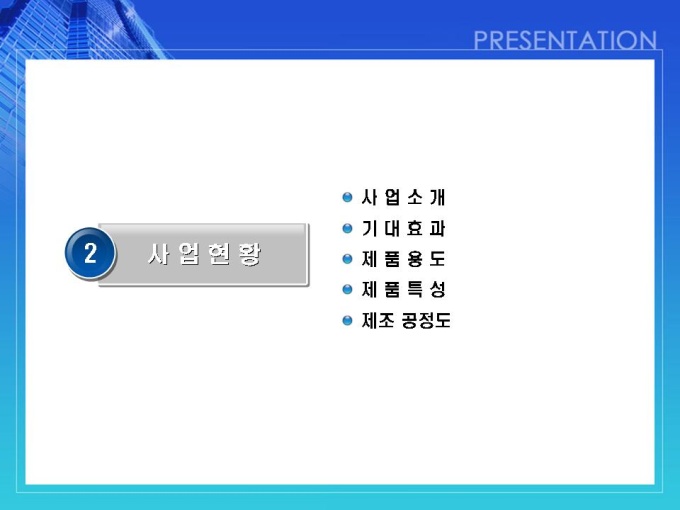 PRESENTATION

2 사 업 현 황

사 업 소 개
기 대 효 과
제 품 용 도
제 품 특 성
제조 공정도